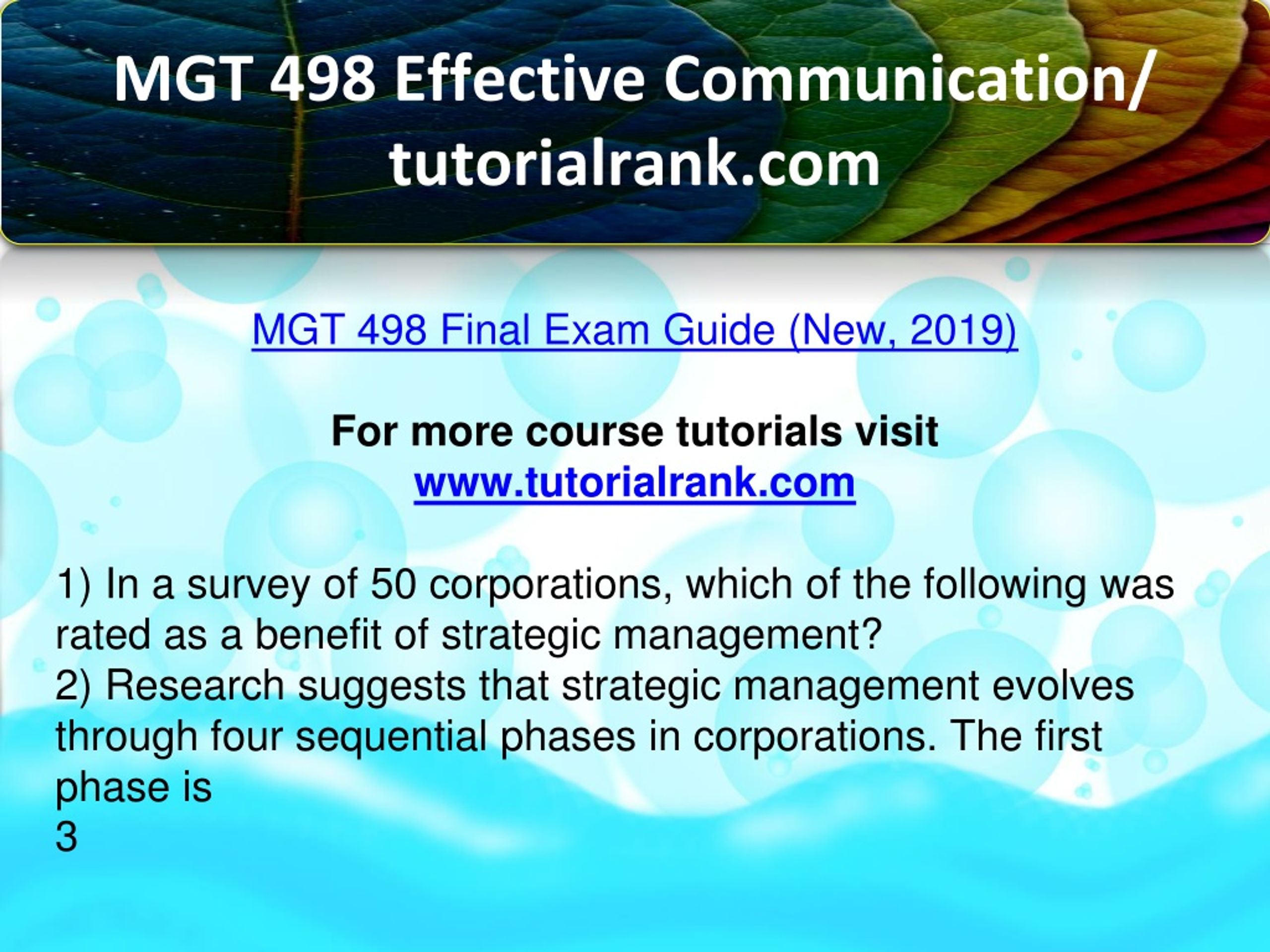 MGT 498 Effective Communication/ tutorialrank.com

MGT 498 Final Exam Guide (New, 2019)

For more course tutorials visit
www.tutorialrank.com

1) In a survey of 50 corporations, which of the following was rated as a benefit of strategic management?
2) Research suggests that strategic management evolves through four sequential phases in corporations. The first phase is
3